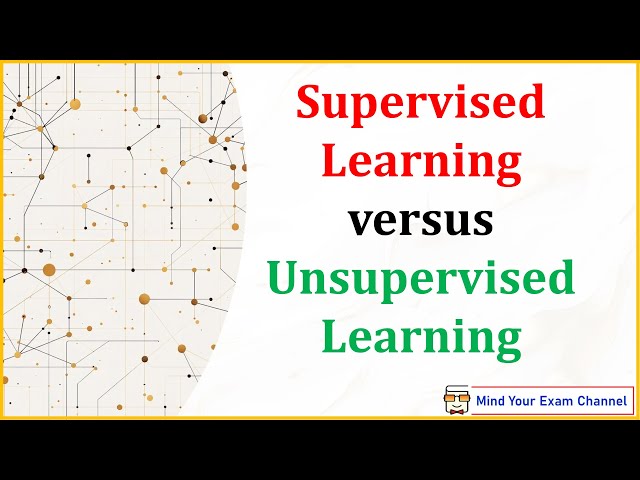 Supervised Learning
versus
Unsupervised Learning

Mind Your Exam Channel